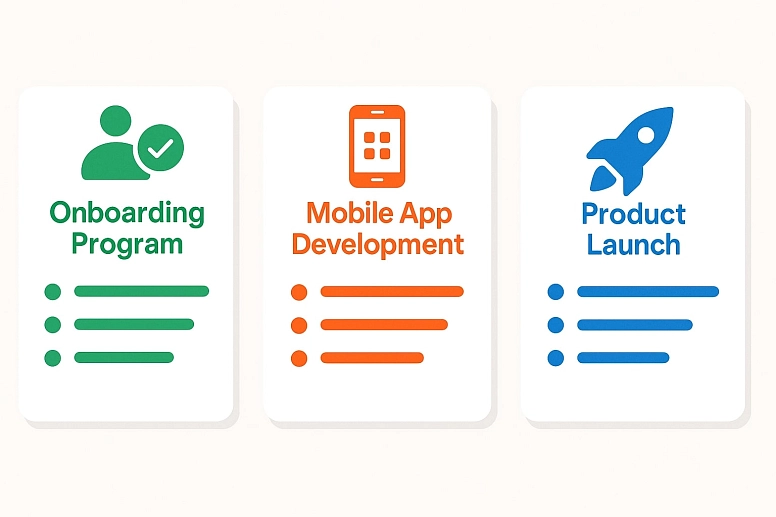 Onboarding Program

Mobile App Development

Product Launch